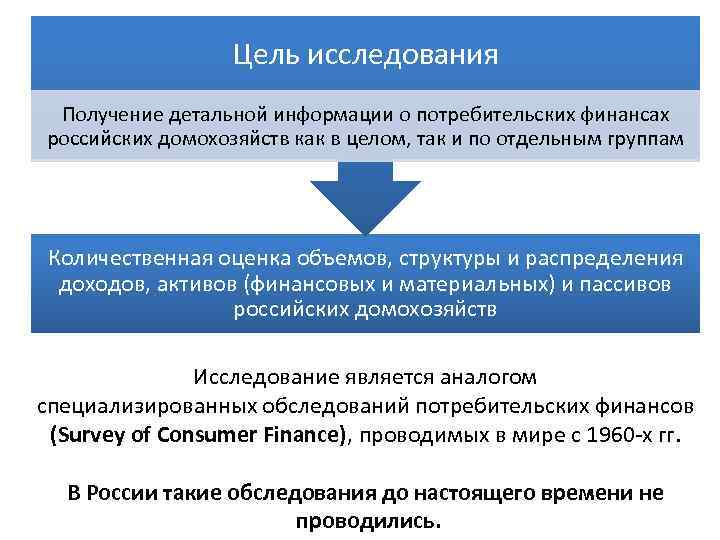 Цель исследования

Получение детальной информации о потребительских финансах российских домохозяйств как в целом, так и по отдельным группам

Количественная оценка объемов, структуры и распределения доходов, активов (финансовых и материальных) и пассивов российских домохозяйств

Исследование является аналогом специализированных обследований потребительских финансов (Survey of Consumer Finance), проводимых в мире с 1960-х гг.

В России такие обследования до настоящего времени не проводились.